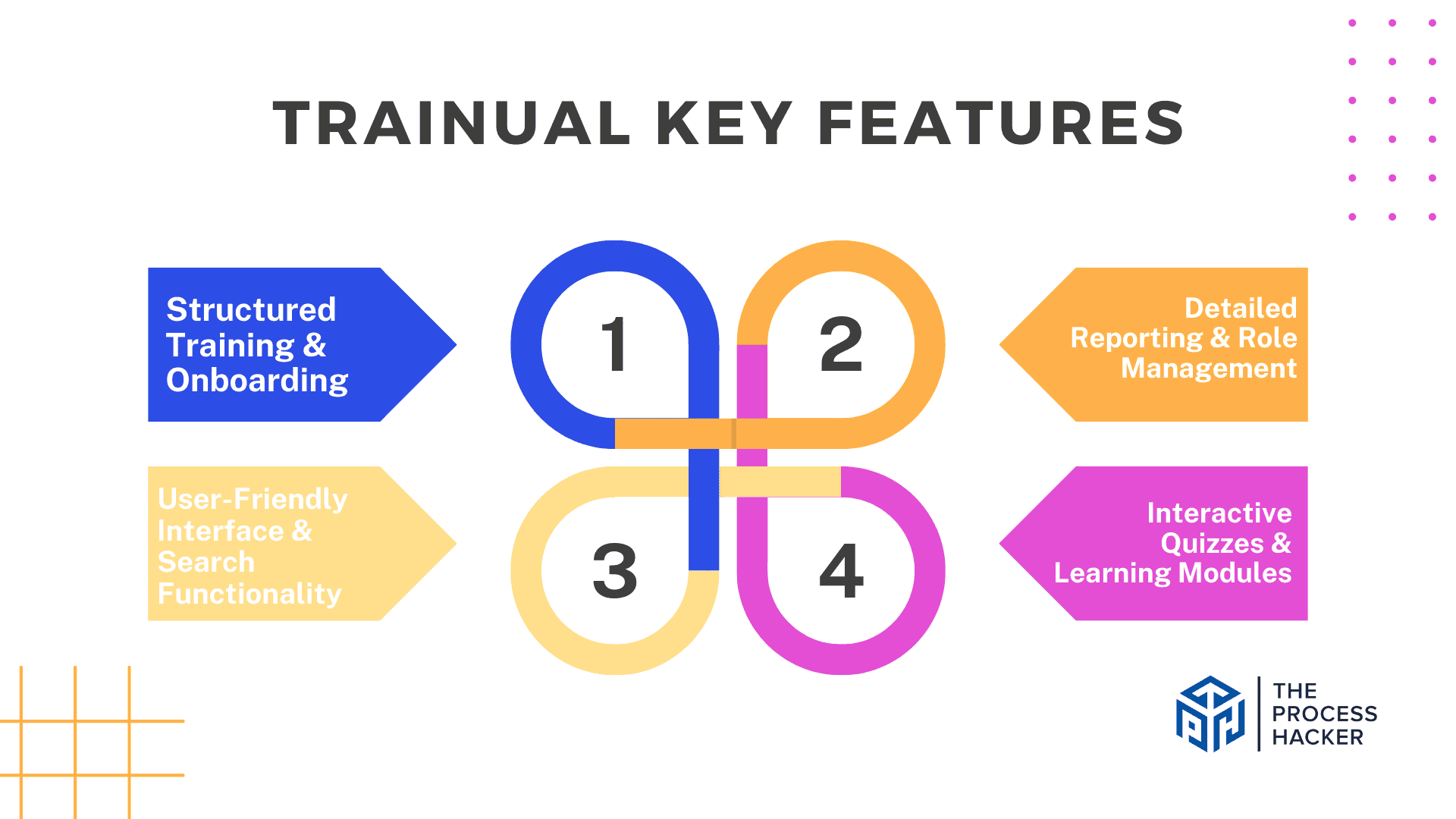 TRAINUAL KEY FEATURES

Structured Training & Onboarding

1

2

Detailed Reporting & Role Management

User-Friendly Interface & Search Functionality

3

4

Interactive Quizzes & Learning Modules

THE PROCESS HACKER